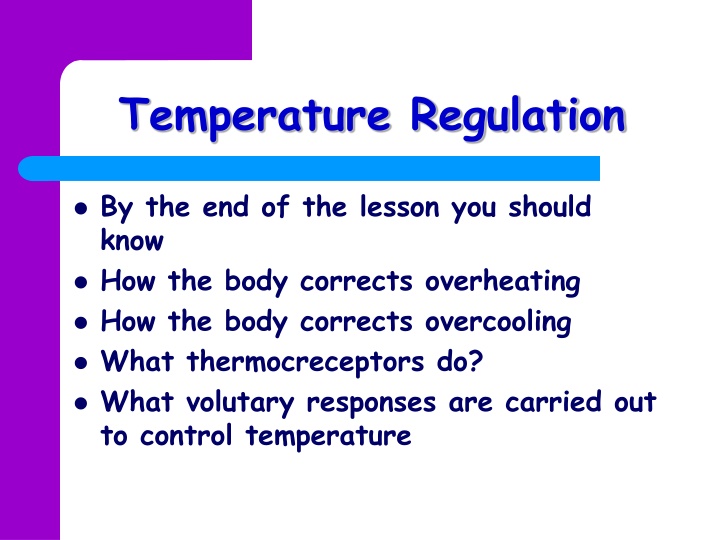 Temperature Regulation

- By the end of the lesson you should know
- How the body corrects overheating
- How the body corrects overcooling
- What thermocreceptors do?
- What volutary responses are carried out to control temperature